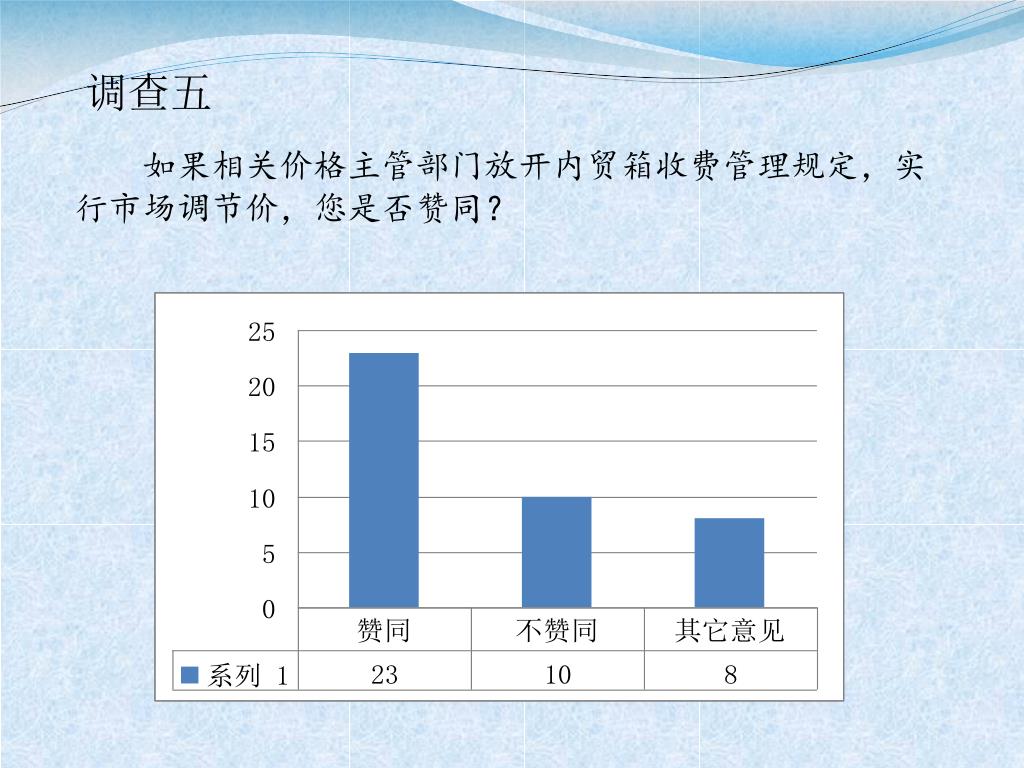 调查五

如果相关价格主管部门放开内贸箱收费管理规定，实行市场调节价，您是否赞同？

25
20
15
10
5
0

|  | 赞同 | 不赞同 | 其它意见 |
|---|---|---|---|
| 系列 1 | 23 | 10 | 8 |